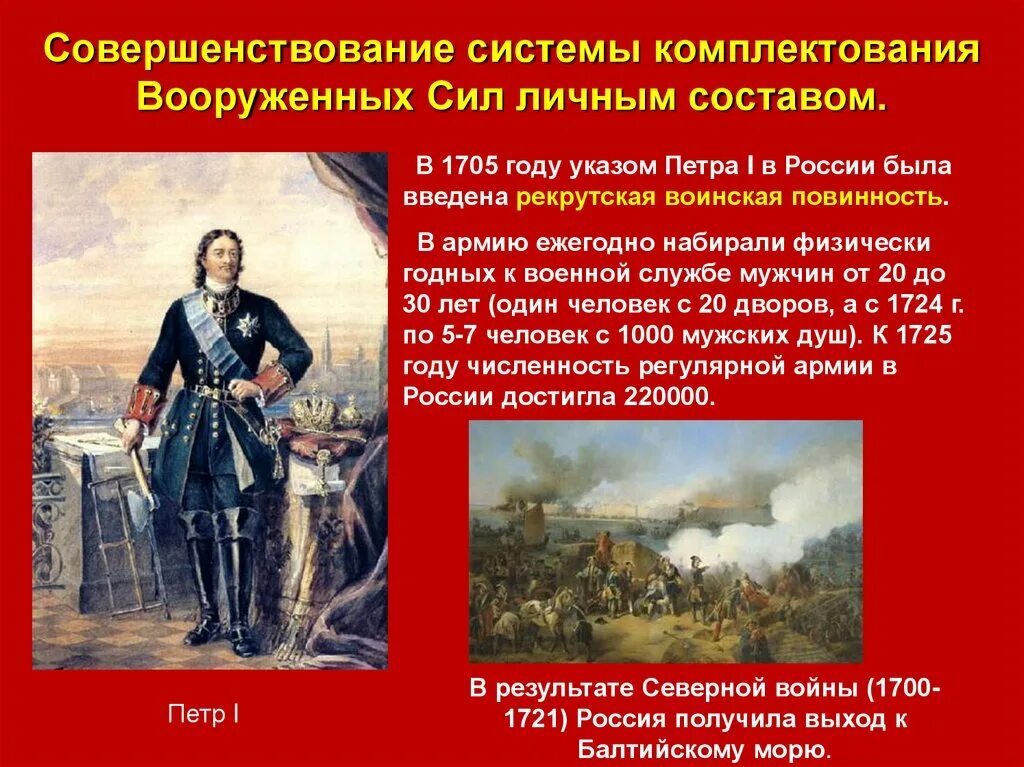 Совершенствование системы комплектования Вооруженных Сил личным составом.

В 1705 году указом Петра I в России была введена рекрутская воинская повинность.

В армию ежегодно набирали физически годных к военной службе мужчин от 20 до 30 лет (один человек с 20 дворов, а с 1724 г. по 5-7 человек с 1000 мужских душ). К 1725 году численность регулярной армии в России достигла 220000.

Петр I

В результате Северной войны (1700-1721) Россия получила выход к Балтийскому морю.